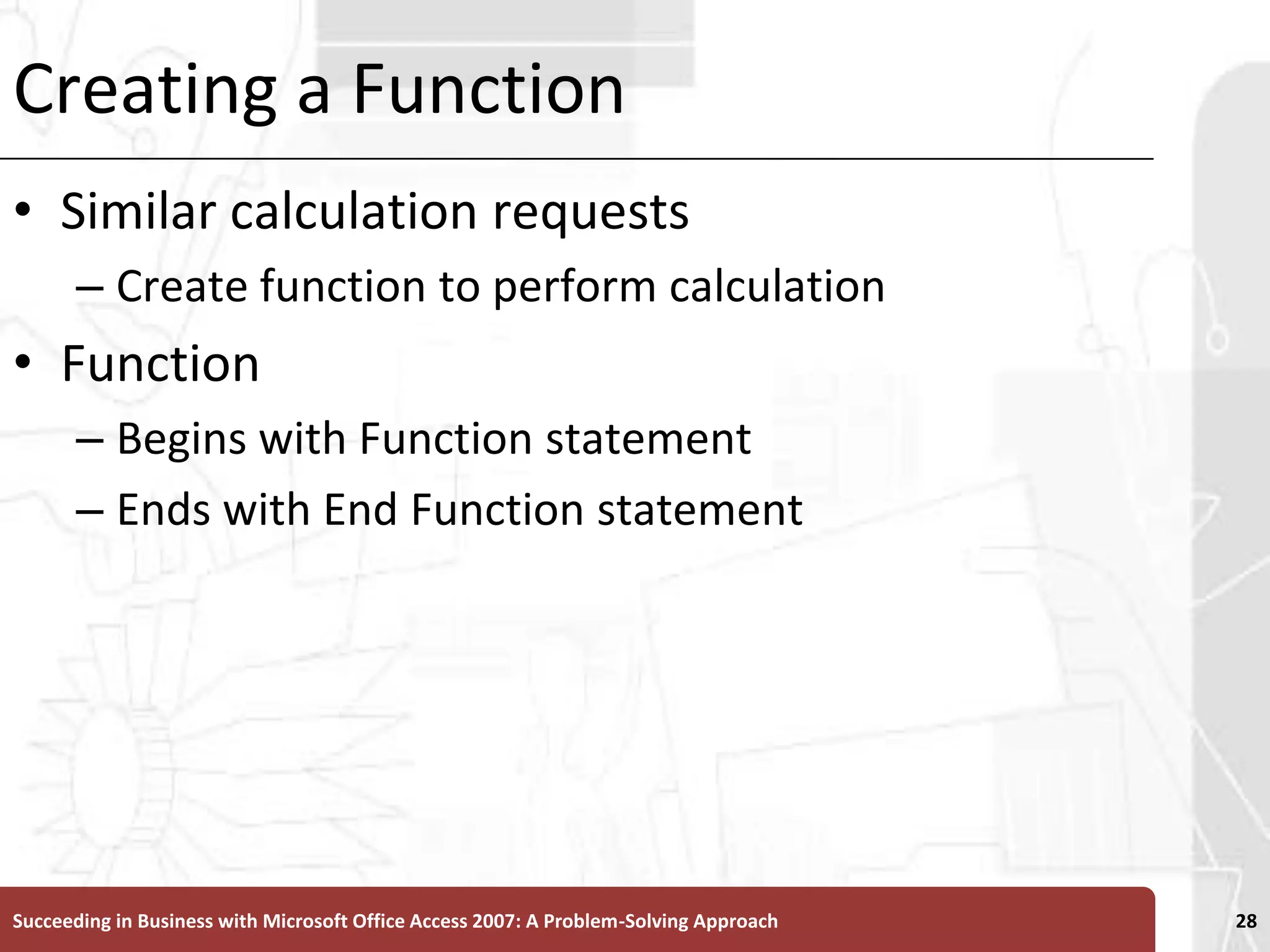 Creating a Function

• Similar calculation requests
– Create function to perform calculation

• Function
– Begins with Function statement
– Ends with End Function statement

Succeeding in Business with Microsoft Office Access 2007: A Problem-Solving Approach

28